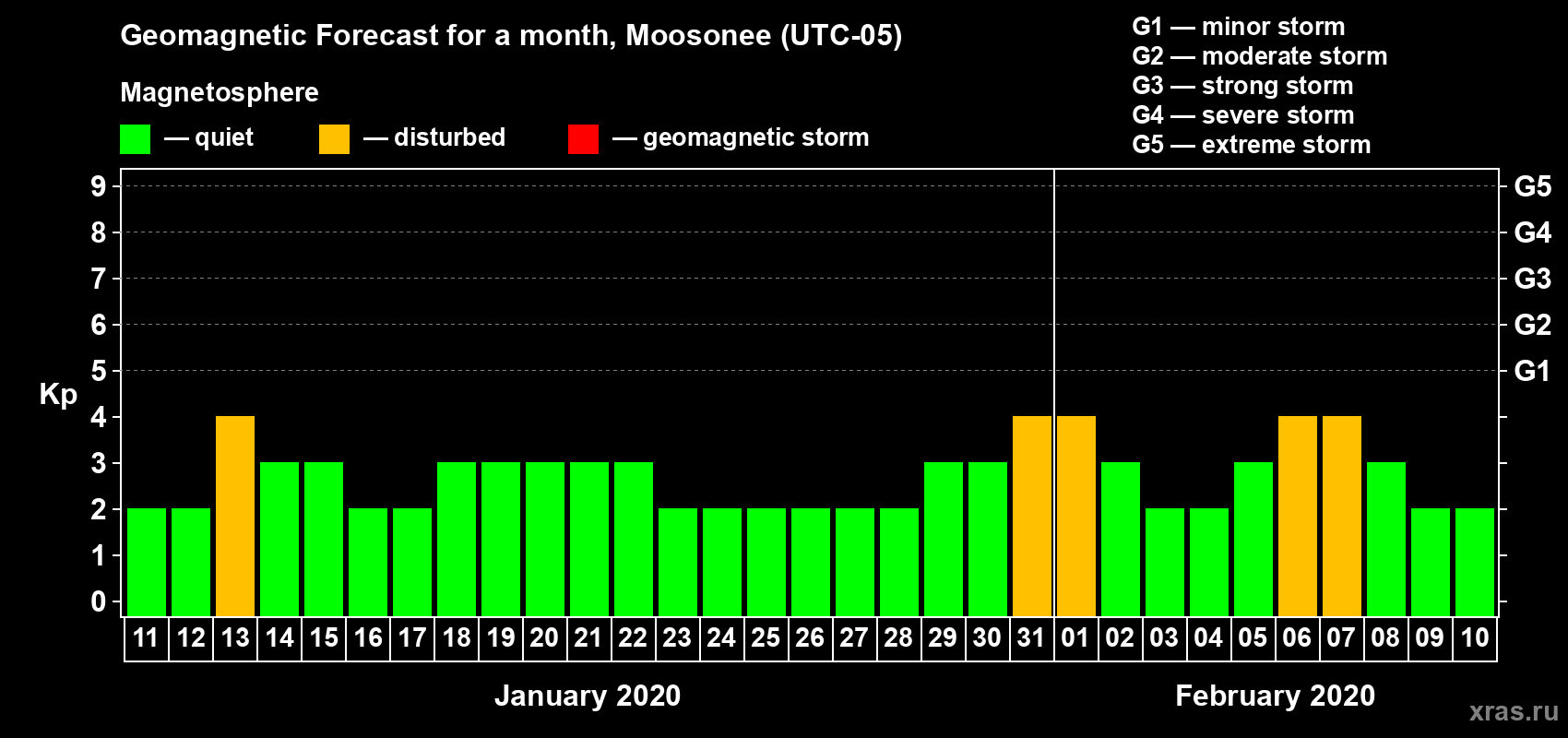 Geomagnetic Forecast for a month, Moosonee (UTC-05)

Magnetosphere

— quiet — disturbed — geomagnetic storm

G1 — minor storm
G2 — moderate storm
G3 — strong storm
G4 — severe storm
G5 — extreme storm

Kp

9 8 7 6 5 4 3 2 1 0

G5 G4 G3 G2 G1

11 12 13 14 15 16 17 18 19 20 21 22 23 24 25 26 27 28 29 30 31 01 02 03 04 05 06 07 08 09 10

January 2020

February 2020

xras.ru